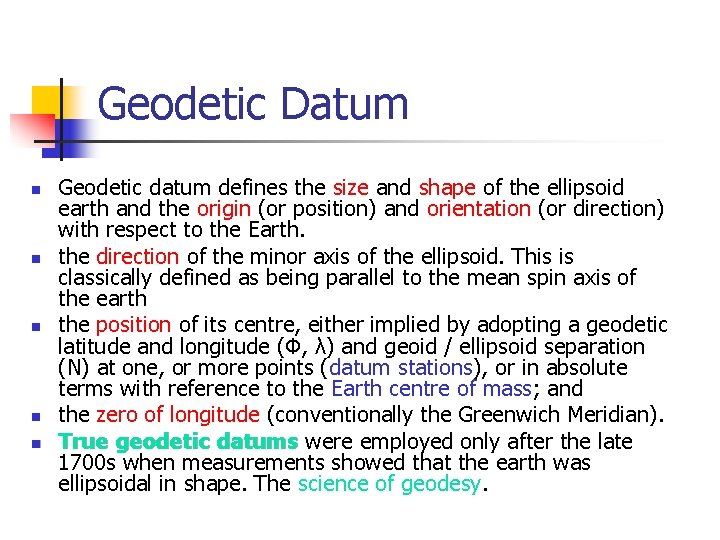 Geodetic Datum

- Geodetic datum defines the size and shape of the ellipsoid earth and the origin (or position) and orientation (or direction) with respect to the Earth.
- the direction of the minor axis of the ellipsoid. This is classically defined as being parallel to the mean spin axis of the earth
- the position of its centre, either implied by adopting a geodetic latitude and longitude (Φ, λ) and geoid / ellipsoid separation (N) at one, or more points (datum stations), or in absolute terms with reference to the Earth centre of mass; and
- the zero of longitude (conventionally the Greenwich Meridian).
- True geodetic datums were employed only after the late 1700s when measurements showed that the earth was ellipsoidal in shape. The science of geodesy.